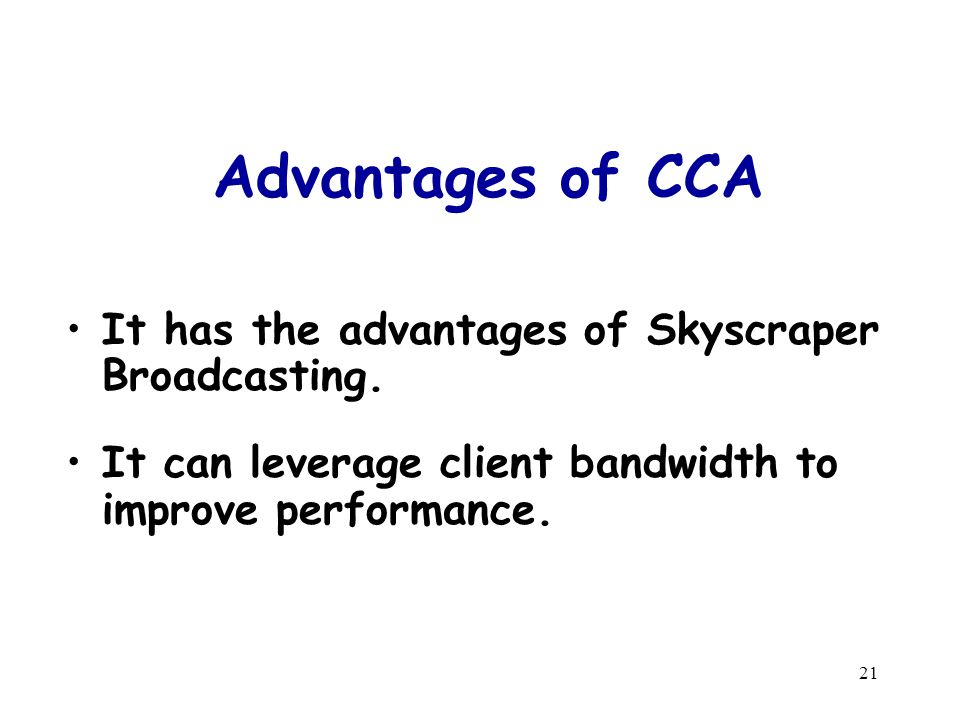 Advantages of CCA

• It has the advantages of Skyscraper Broadcasting.

• It can leverage client bandwidth to improve performance.

21